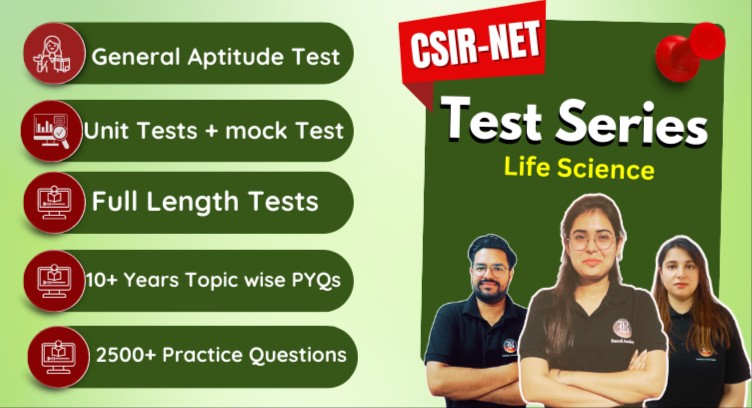 General Aptitude Test

Unit Tests + mock Test

Full Length Tests

10+ Years Topic wise PYQs

2500+ Practice Questions

CSIR-NET

Test Series

Life Science